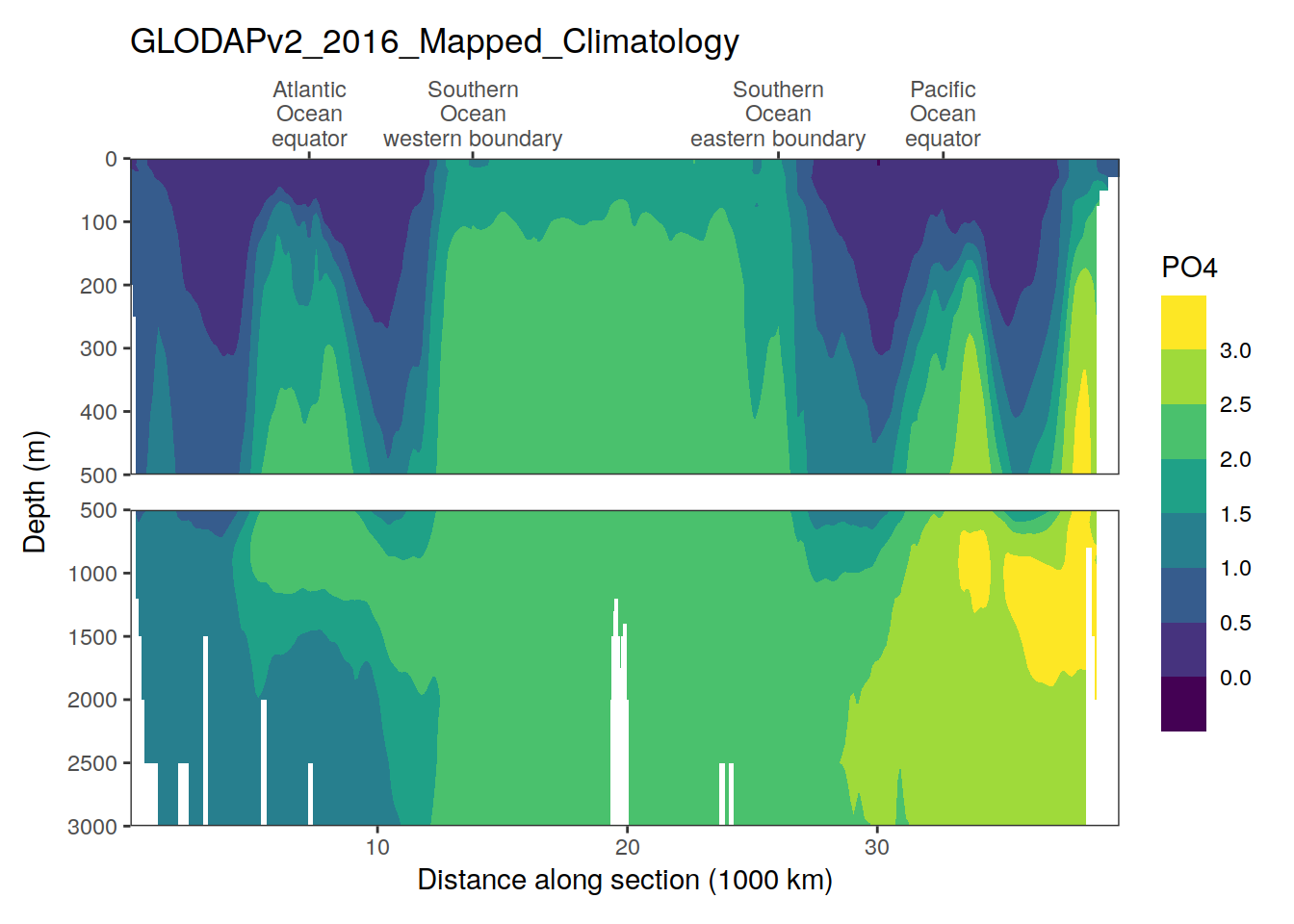 GLODAPv2_2016_Mapped_Climatology

Atlantic Ocean equator

Southern Ocean western boundary

Southern Ocean eastern boundary

Pacific Ocean equator

0
100
200
300
400
500

500
1000
1500
2000
2500
3000

Depth (m)

10
20
30

Distance along section (1000 km)

PO4
3.0
2.5
2.0
1.5
1.0
0.5
0.0